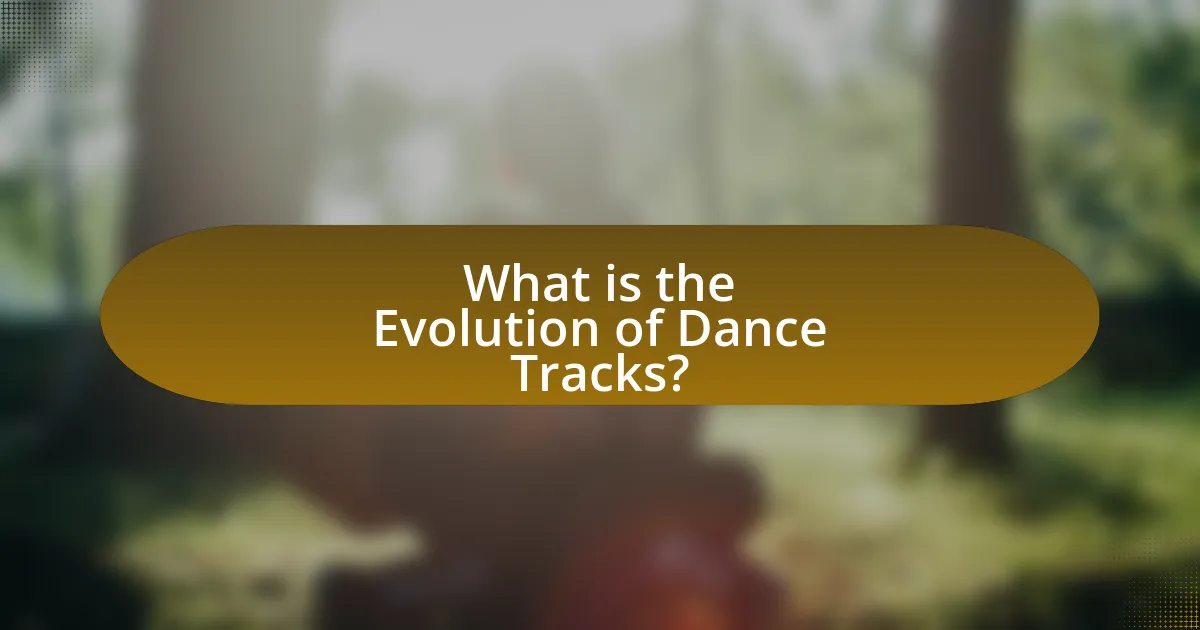 What is the Evolution of Dance Tracks?